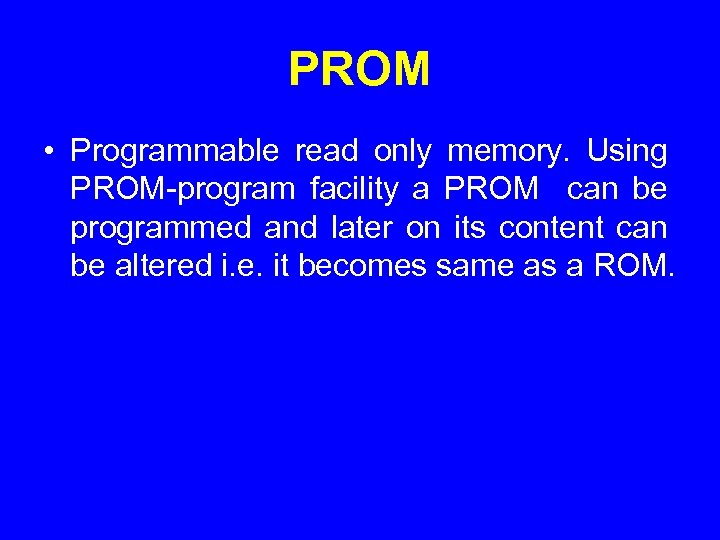 PROM

• Programmable read only memory. Using PROM-program facility a PROM can be programmed and later on its content can be altered i.e. it becomes same as a ROM.